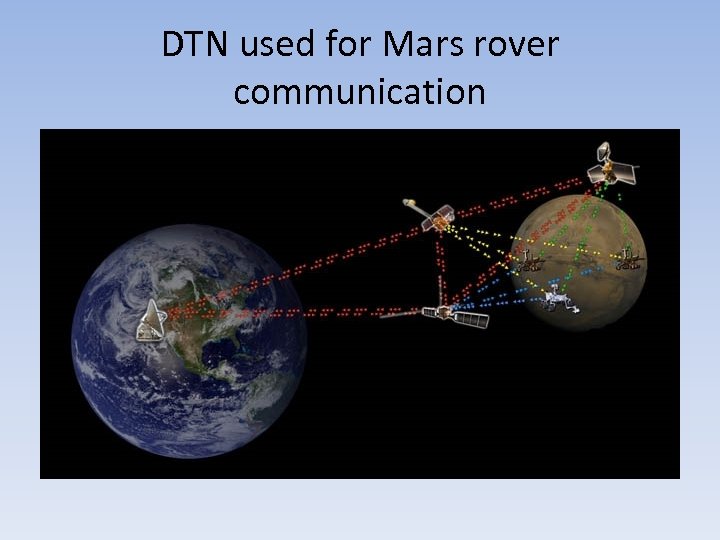 DTN used for Mars rover communication